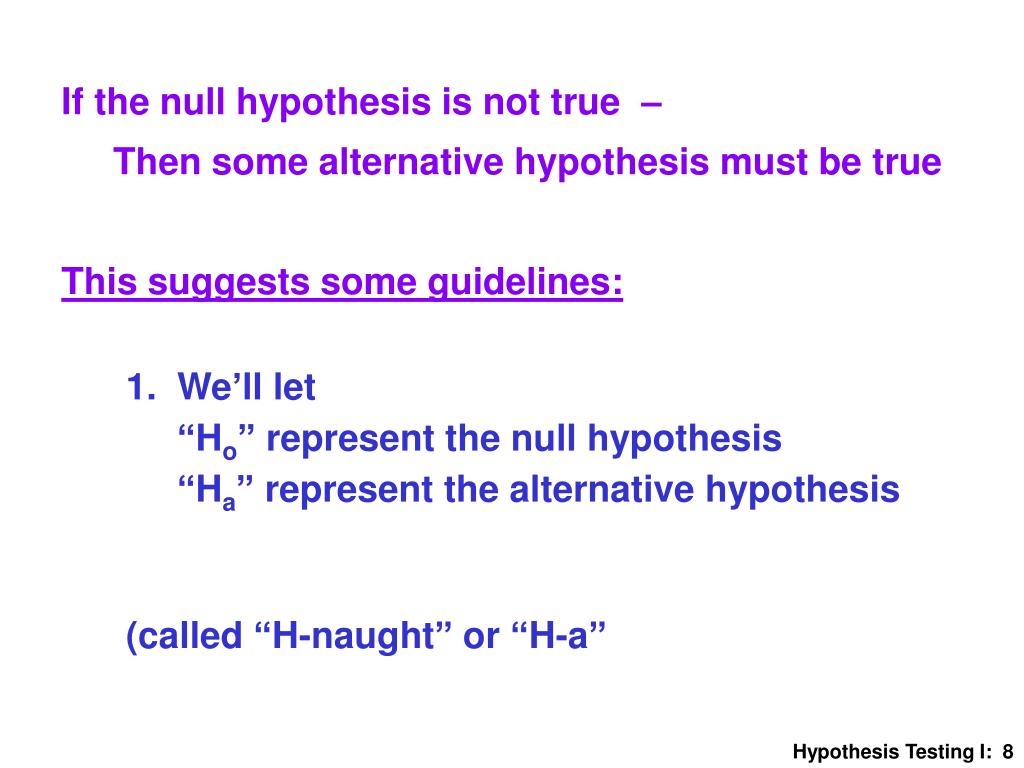 If the null hypothesis is not true –

Then some alternative hypothesis must be true

This suggests some guidelines:

1. We’ll let
“$H_o$” represent the null hypothesis
“$H_a$” represent the alternative hypothesis

(called “H-naught” or “H-a”

Hypothesis Testing I: 8